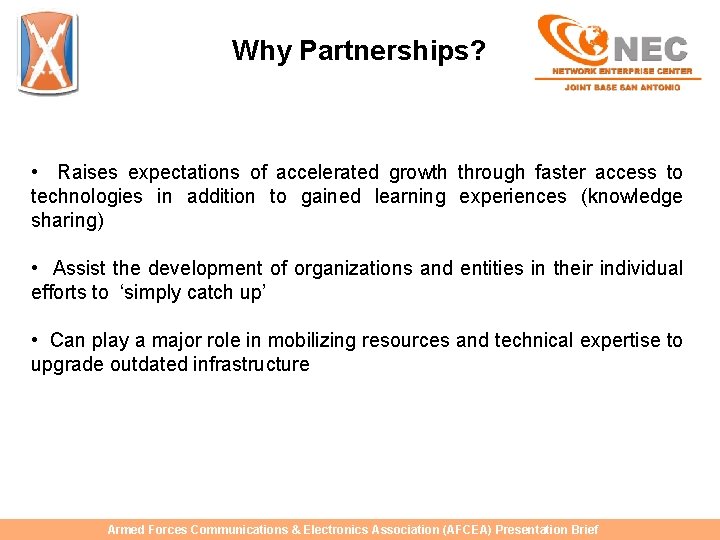 Why Partnerships?

NEC
NETWORK ENTERPRISE CENTER
JOINT BASE SAN ANTONIO

• Raises expectations of accelerated growth through faster access to technologies in addition to gained learning experiences (knowledge sharing)

• Assist the development of organizations and entities in their individual efforts to 'simply catch up'

• Can play a major role in mobilizing resources and technical expertise to upgrade outdated infrastructure

Armed Forces Communications & Electronics Association (AFCEA) Presentation Brief